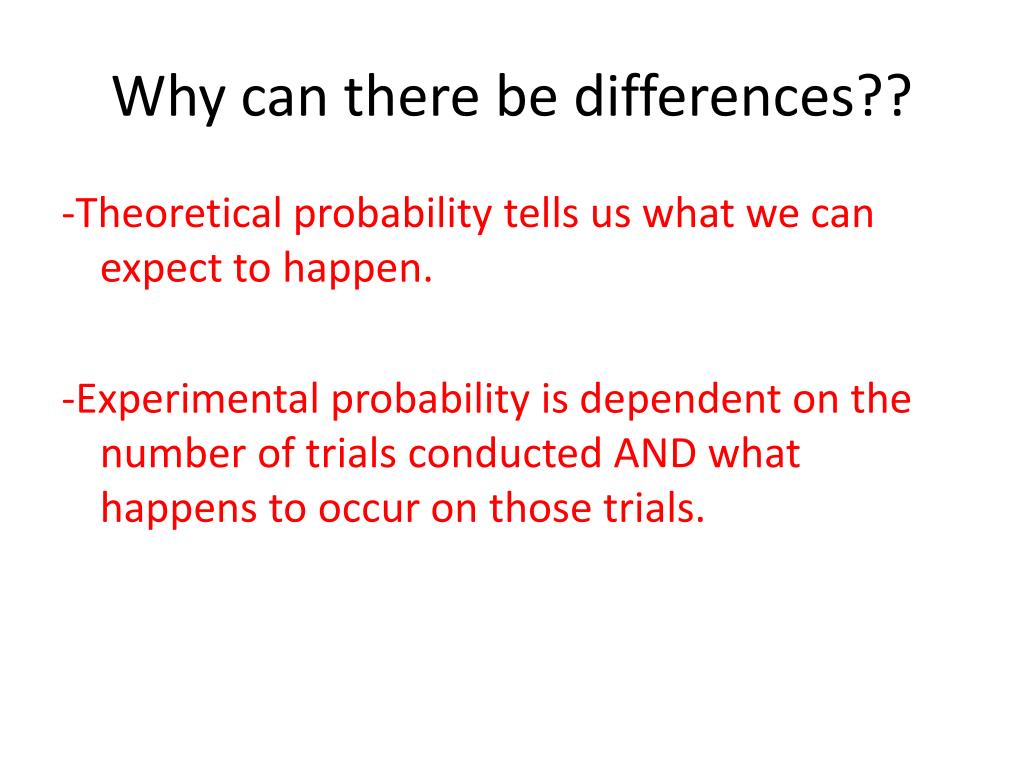 Why can there be differences??

-Theoretical probability tells us what we can expect to happen.

-Experimental probability is dependent on the number of trials conducted AND what happens to occur on those trials.